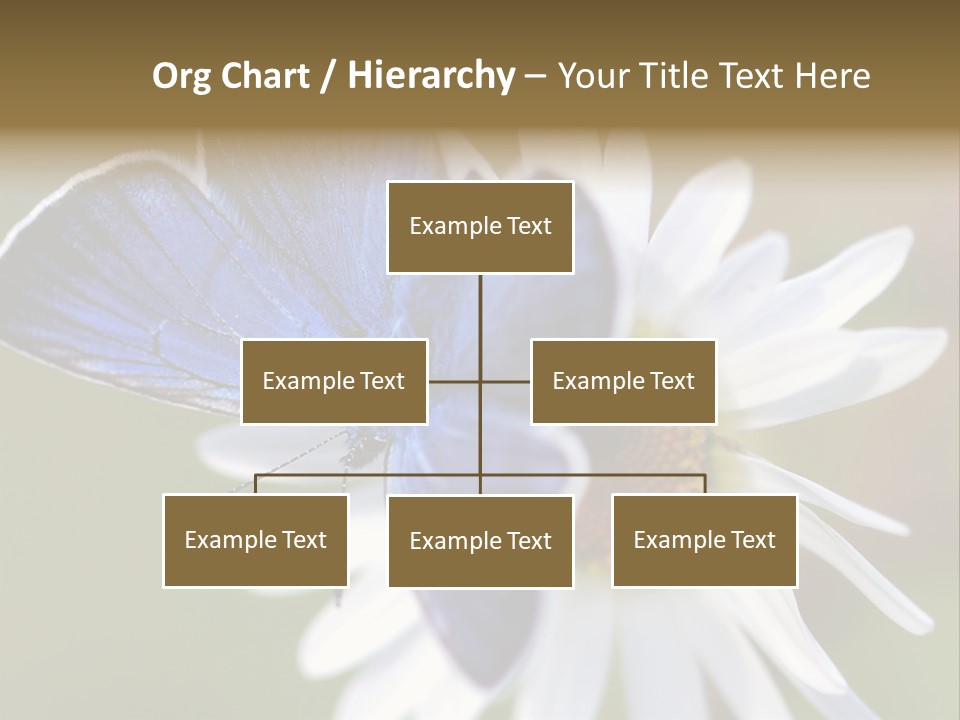 Org Chart / Hierarchy – Your Title Text Here

Example Text

Example Text

Example Text

Example Text

Example Text

Example Text